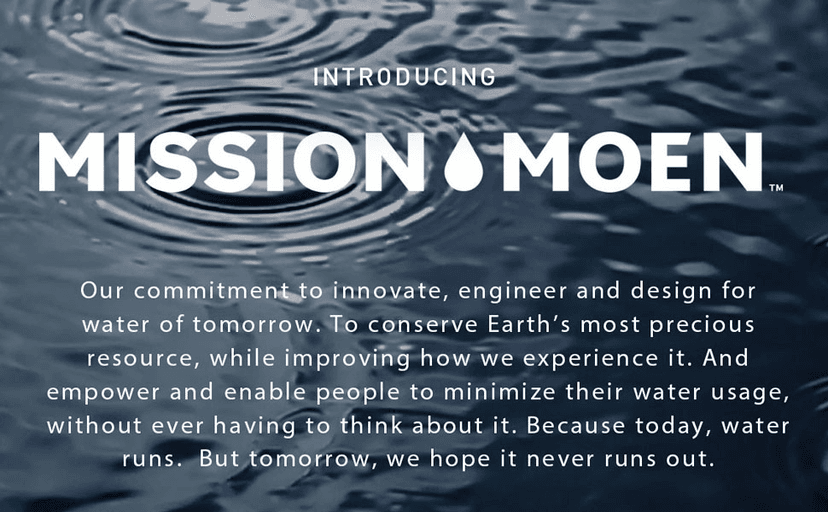 INTRODUCING

MISSION MOEN™

Our commitment to innovate, engineer and design for water of tomorrow. To conserve Earth's most precious resource, while improving how we experience it. And empower and enable people to minimize their water usage, without ever having to think about it. Because today, water runs.  But tomorrow, we hope it never runs out.